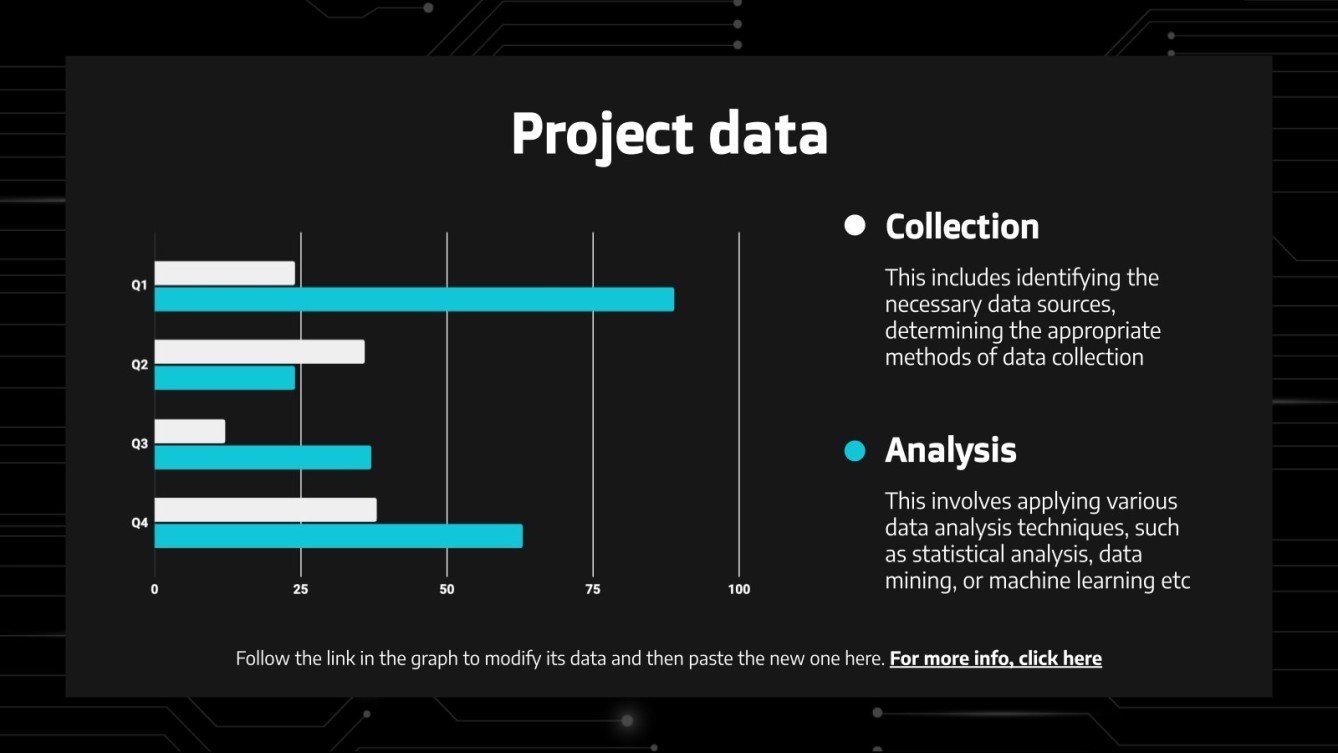 Project data

Q1
Q2
Q3
Q4

0
25
50
75
100

Collection

This includes identifying the necessary data sources, determining the appropriate methods of data collection

Analysis

This involves applying various data analysis techniques, such as statistical analysis, data mining, or machine learning etc

Follow the link in the graph to modify its data and then paste the new one here. For more info, click here